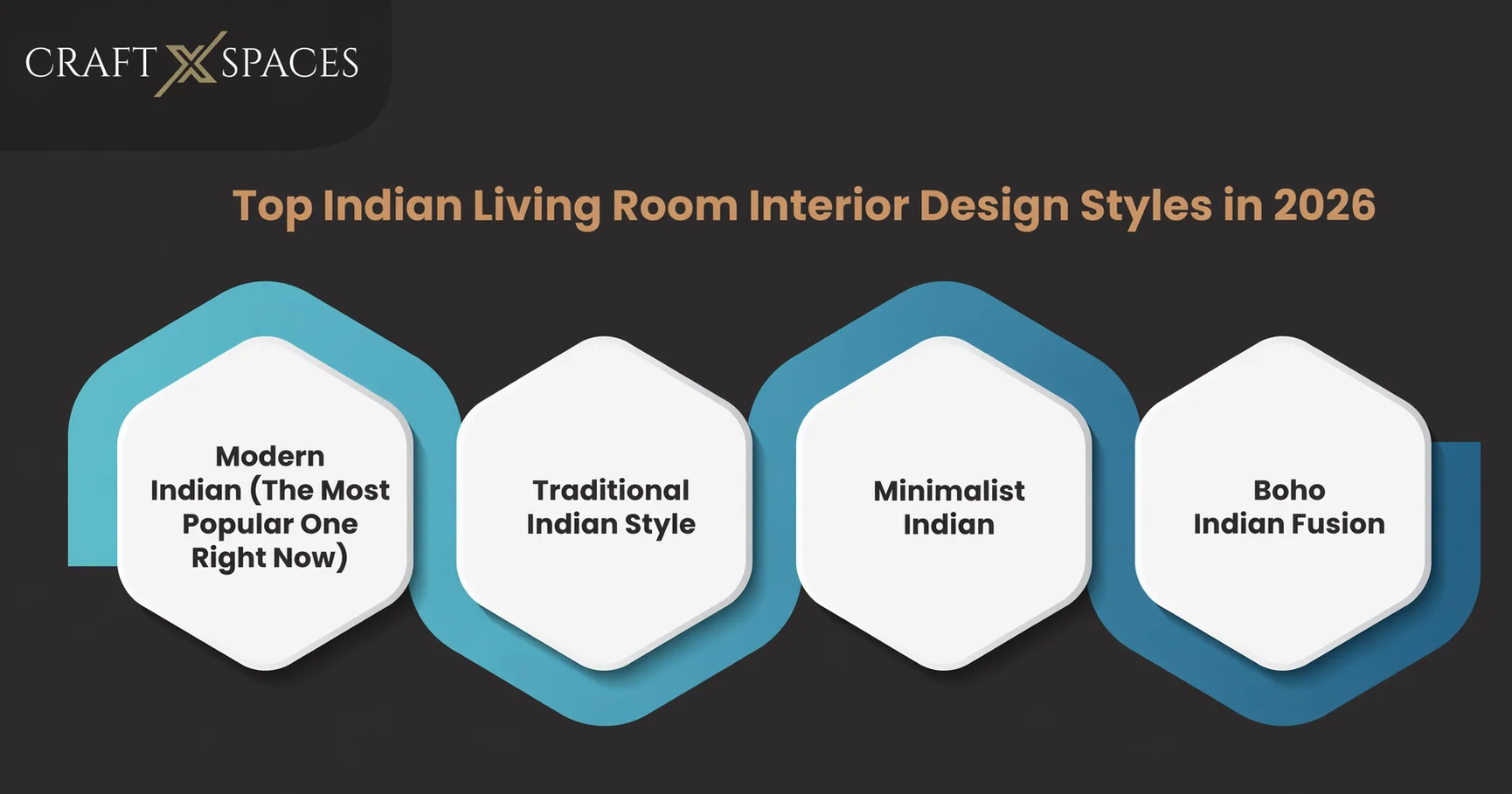 CRAFT X SPACES

Top Indian Living Room Interior Design Styles in 2026

Modern Indian (The Most Popular One Right Now)

Traditional Indian Style

Minimalist Indian

Boho Indian Fusion